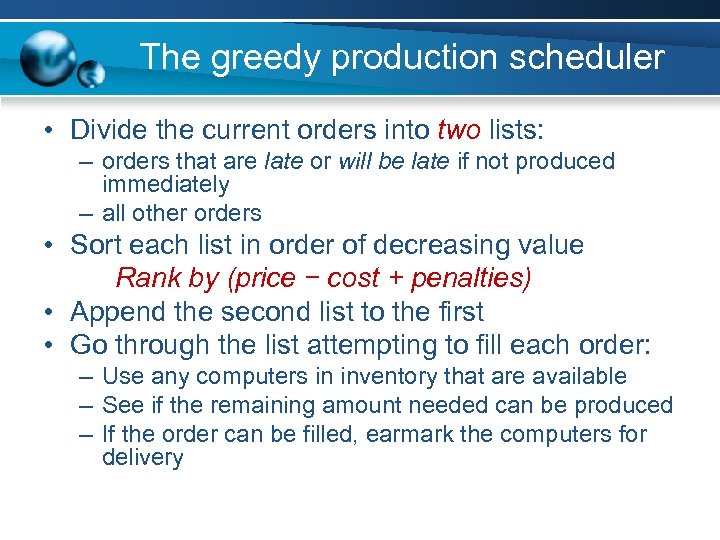 The greedy production scheduler

• Divide the current orders into two lists:
– orders that are late or will be late if not produced immediately
– all other orders
• Sort each list in order of decreasing value
Rank by (price − cost + penalties)
• Append the second list to the first
• Go through the list attempting to fill each order:
– Use any computers in inventory that are available
– See if the remaining amount needed can be produced
– If the order can be filled, earmark the computers for delivery